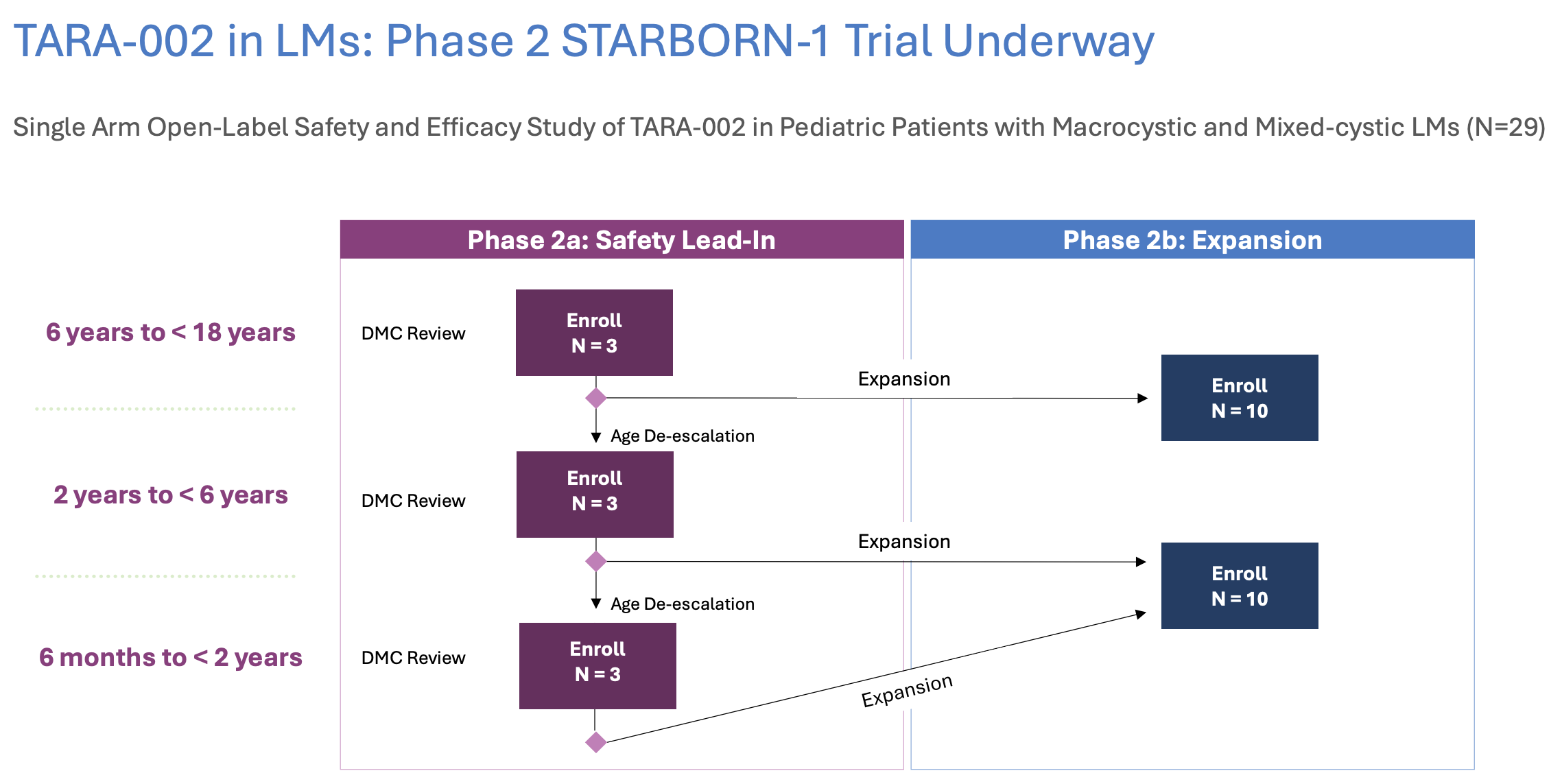 TARA-002 in LMs: Phase 2 STARBORN-1 Trial Underway

Single Arm Open-Label Safety and Efficacy Study of TARA-002 in Pediatric Patients with Macrocystic and Mixed-cystic LMs (N=29)

Phase 2a: Safety Lead-In

Phase 2b: Expansion

6 years to < 18 years

DMC Review

Enroll
N = 3

Expansion

Enroll
N = 10

Age De-escalation

2 years to < 6 years

DMC Review

Enroll
N = 3

Expansion

Enroll
N = 10

Age De-escalation

6 months to < 2 years

DMC Review

Enroll
N = 3

Expansion